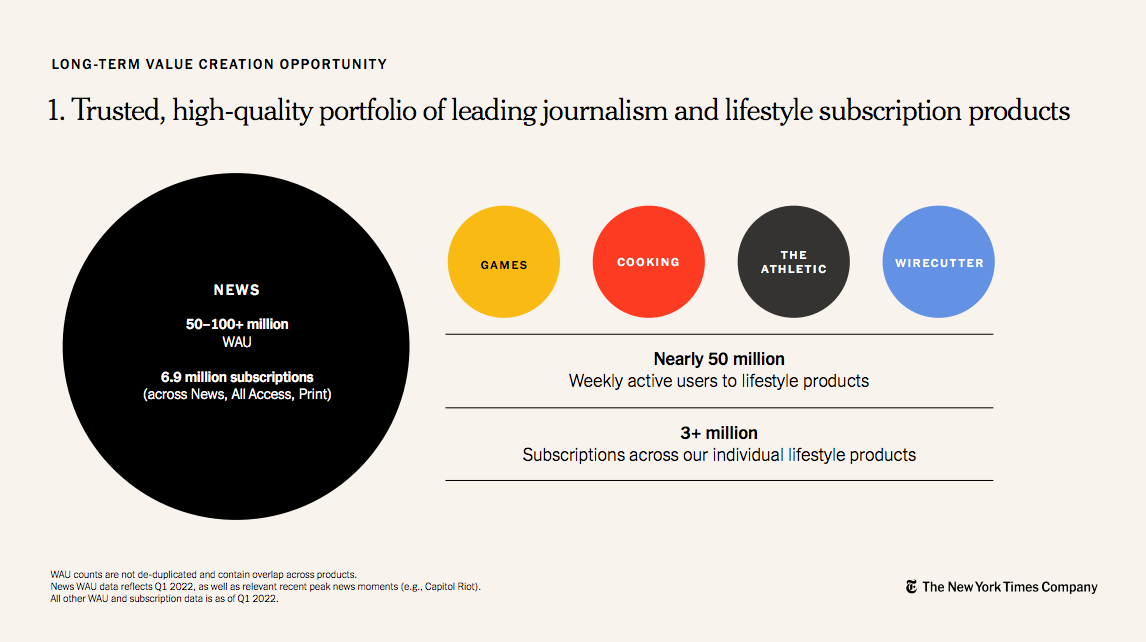 LONG-TERM VALUE CREATION OPPORTUNITY

1. Trusted, high-quality portfolio of leading journalism and lifestyle subscription products

NEWS

50–100+ million
WAU

6.9 million subscriptions
(across News, All Access, Print)

GAMES

COOKING

THE ATHLETIC

WIRECUTTER

Nearly 50 million
Weekly active users to lifestyle products

3+ million
Subscriptions across our individual lifestyle products

WAU counts are not de-duplicated and contain overlap across products.
News WAU data reflects Q1 2022, as well as relevant recent peak news moments (e.g., Capitol Riot).
All other WAU and subscription data is as of Q1 2022.

The New York Times Company